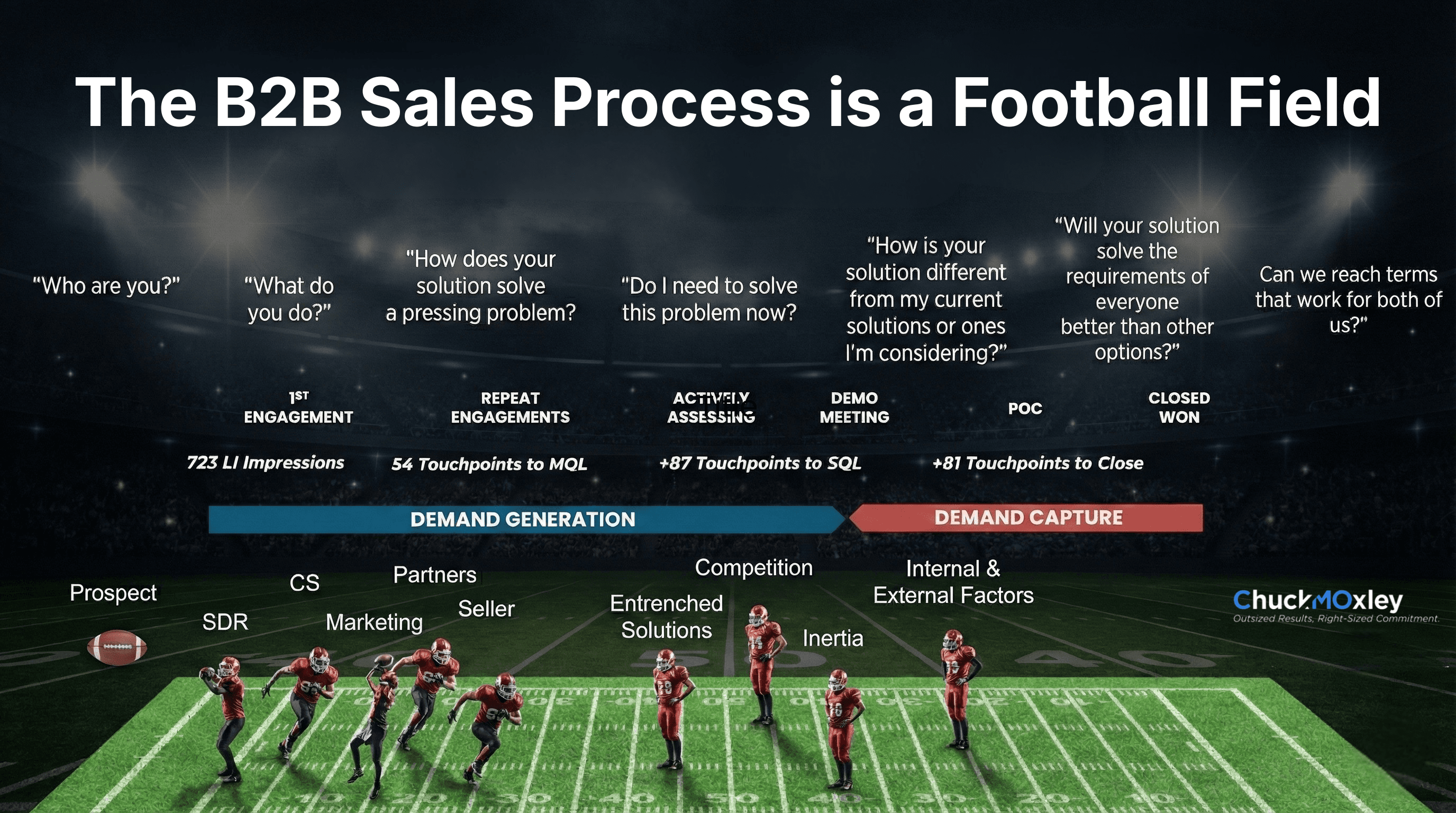 The B2B Sales Process is a Football Field

"Who are you?"

"What do you do?"

"How does your solution solve a pressing problem?

"Do I need to solve this problem now?

"How is your solution different from my current solutions or ones I'm considering?"

"Will your solution solve the requirements of everyone better than other options?"

Can we reach terms that work for both of us?"

1ST ENGAGEMENT

REPEAT ENGAGEMENTS

ACTIVELY ASSESSING

DEMO MEETING

POC

CLOSED WON

723 LI Impressions

54 Touchpoints to MQL

+87 Touchpoints to SQL

+81 Touchpoints to Close

DEMAND GENERATION

DEMAND CAPTURE

Prospect

SDR

CS

Marketing

Partners

Seller

Entrenched Solutions

Competition

Inertia

Internal & External Factors

ChuckMOxley
Outsized Results, Right-Sized Commitment.